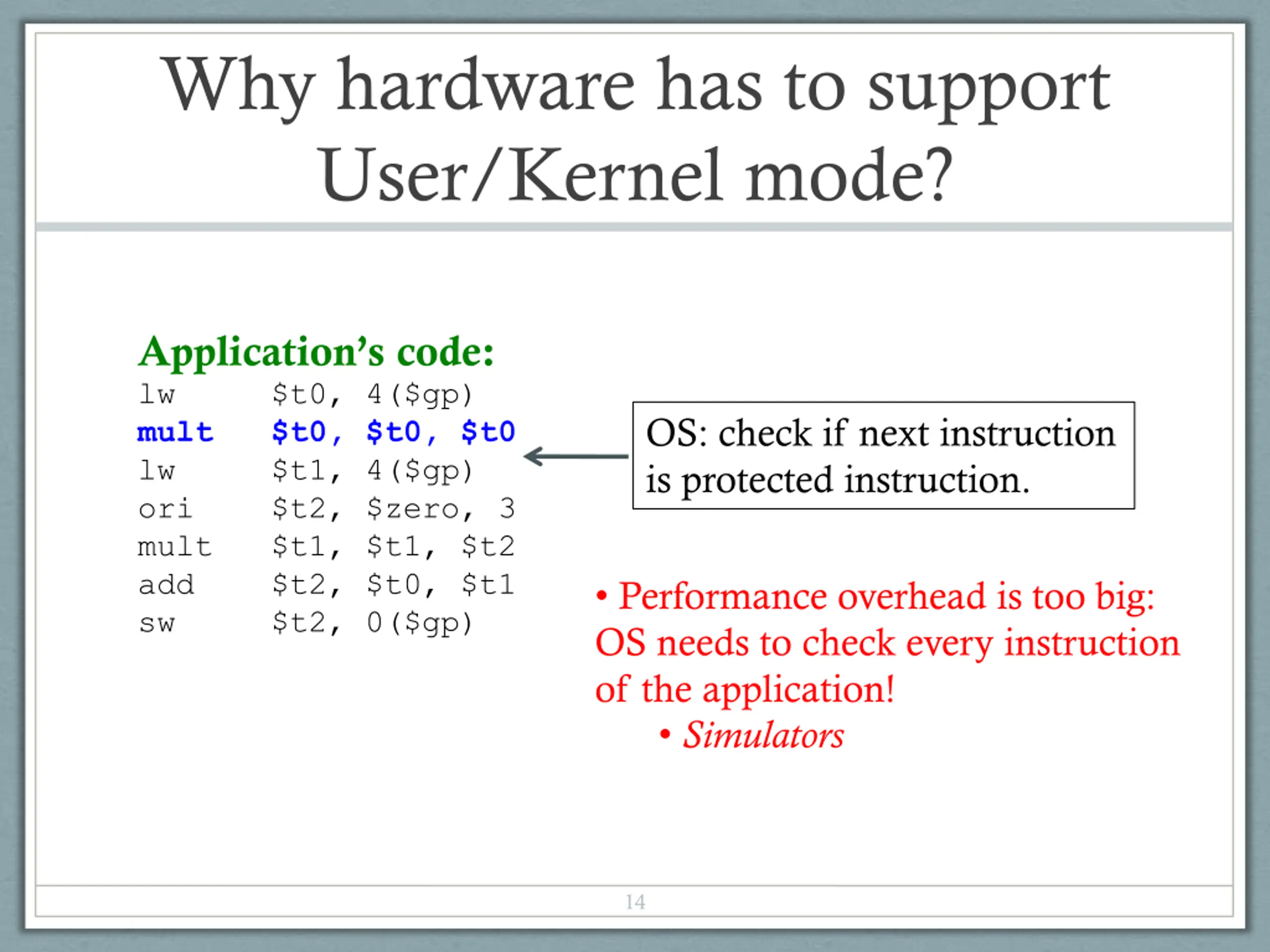 Why hardware has to support User/Kernel mode?

Application's code:
lw $t0, 4($gp)
mult $t0, $t0, $t0
lw $t1, 4($gp)
ori $t2, $zero, 3
mult $t1, $t1, $t2
add $t2, $t0, $t1
sw $t2, 0($gp)

OS: check if next instruction is protected instruction.

• Performance overhead is too big: OS needs to check every instruction of the application!
• Simulators

14